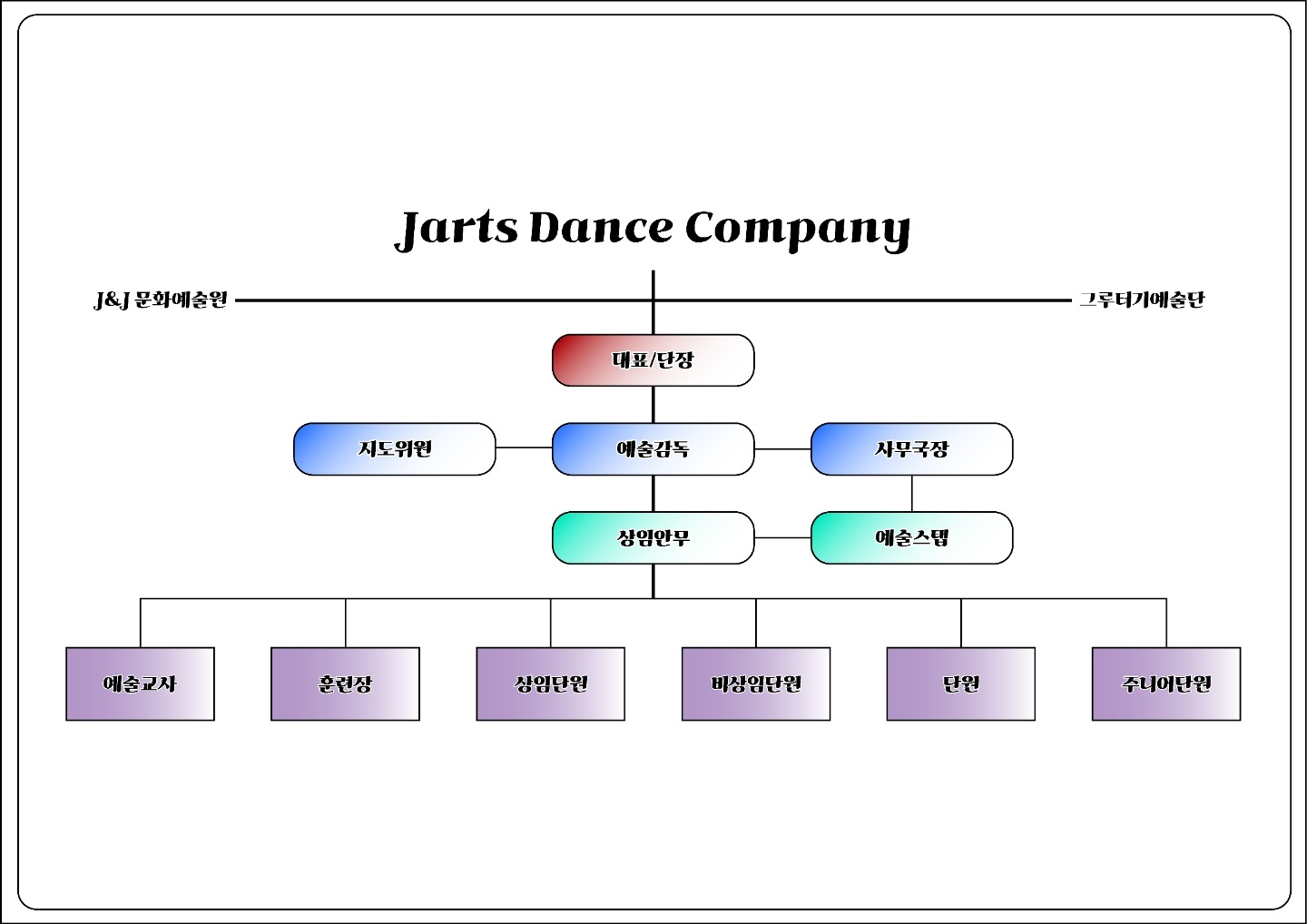 Jarts Dance Company

J&J 문화예술원

그루터기예술단

대표/단장

지도위원

예술감독

사무국장

상임안무

예술스탭

예술교사

훈련장

상임단원

비상임단원

단원

주니어단원